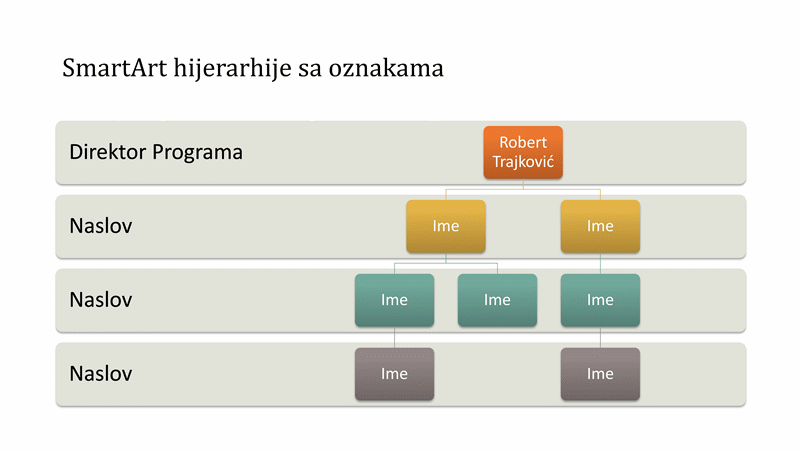 SmartArt hijerarhije sa oznakama

Direktor Programa

Robert Trajković

Naslov

Ime

Ime

Naslov

Ime

Ime

Ime

Naslov

Ime

Ime